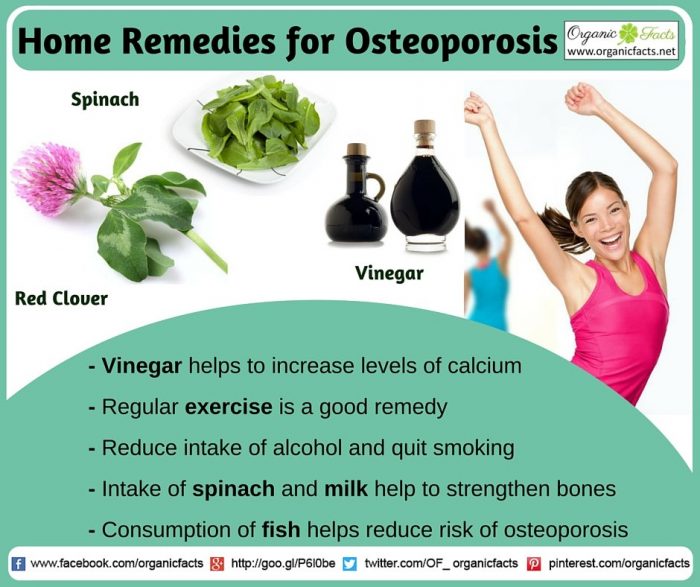 Home Remedies for Osteoporosis

Organic Facts
www.organicfacts.net

Spinach

Red Clover

Vinegar

- Vinegar helps to increase levels of calcium
- Regular exercise is a good remedy
- Reduce intake of alcohol and quit smoking
- Intake of spinach and milk help to strengthen bones
- Consumption of fish helps reduce risk of osteoporosis

www.facebook.com/organicfacts http://goo.gl/P6l0be twitter.com/OF_ organicfacts pinterest.com/organicfacts